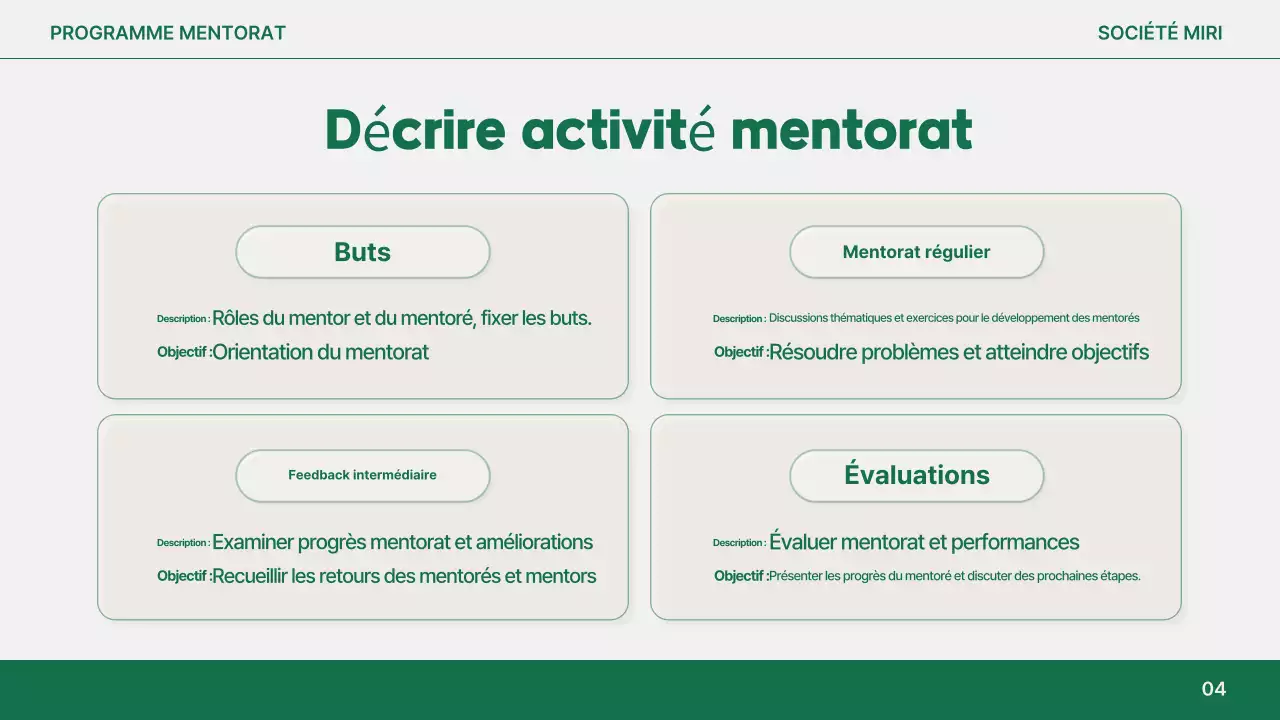 PROGRAMME MENTORAT

SOCIÉTÉ MIRI

Décrire activité mentorat

Buts

Description : Rôles du mentor et du mentoré, fixer les buts.

Objectif : Orientation du mentorat

Mentorat régulier

Description : Discussions thématiques et exercices pour le développement des mentorés

Objectif : Résoudre problèmes et atteindre objectifs

Feedback intermédiaire

Description : Examiner progrès mentorat et améliorations

Objectif : Recueillir les retours des mentorés et mentors

Évaluations

Description : Évaluer mentorat et performances

Objectif : Présenter les progrès du mentoré et discuter des prochaines étapes.

04